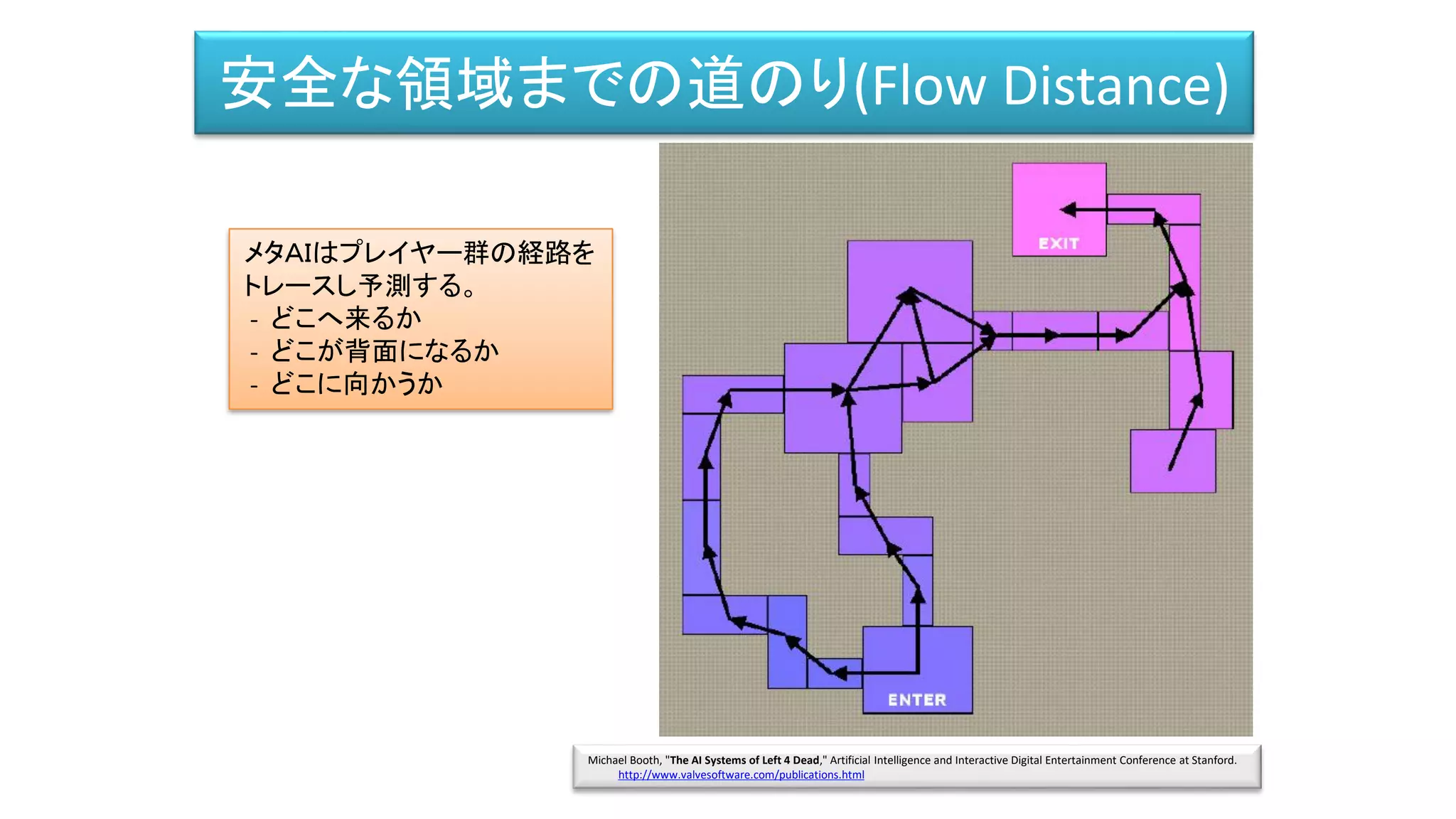 安全な領域までの道のり(Flow Distance)

メタAIはプレイヤー群の経路をトレースし予測する。
- どこへ来るか
- どこが背面になるか
- どこに向かうか

EXIT

ENTER

Michael Booth, "The AI Systems of Left 4 Dead," Artificial Intelligence and Interactive Digital Entertainment Conference at Stanford.
http://www.valvesoftware.com/publications.html